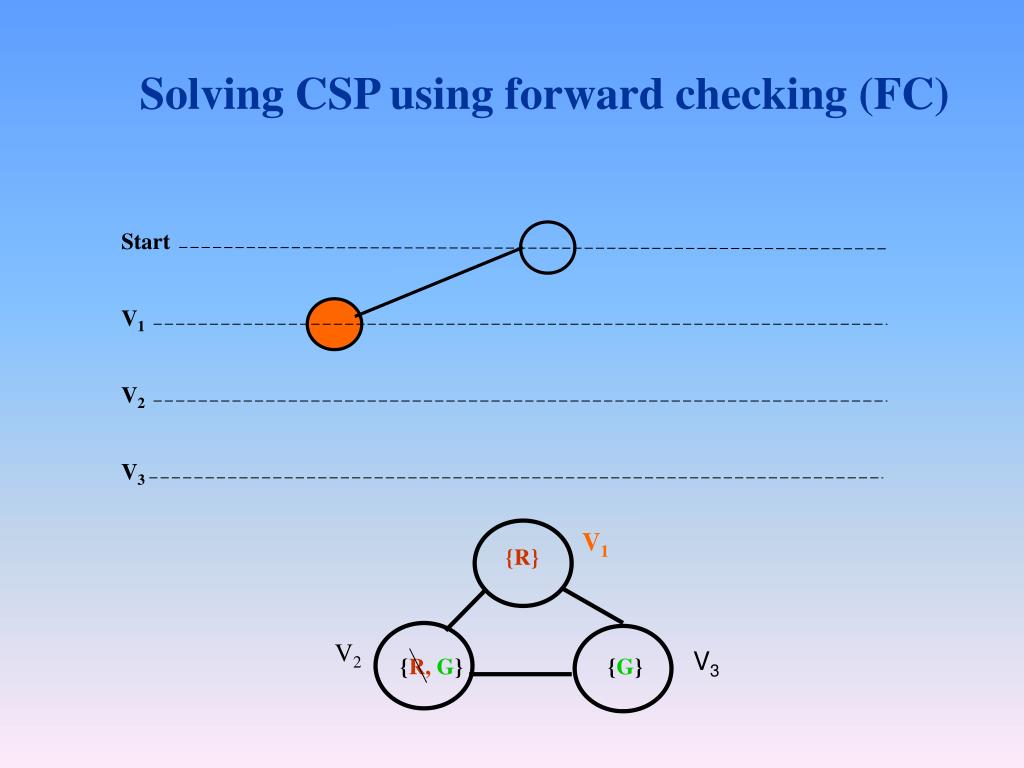 Solving CSP using forward checking (FC)

Start

$V_1$

$V_2$

$V_3$

{R}

$V_1$

$V_2$

{R, G}

{G}

$V_3$